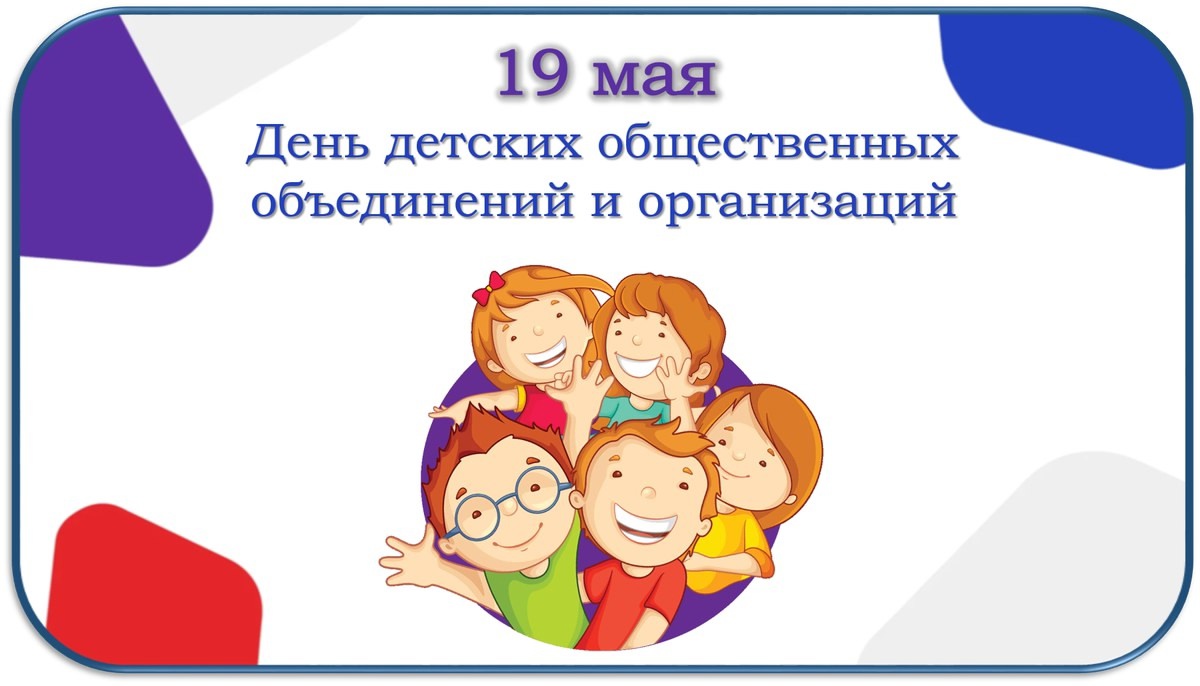 19 мая

День детских общественных объединений и организаций